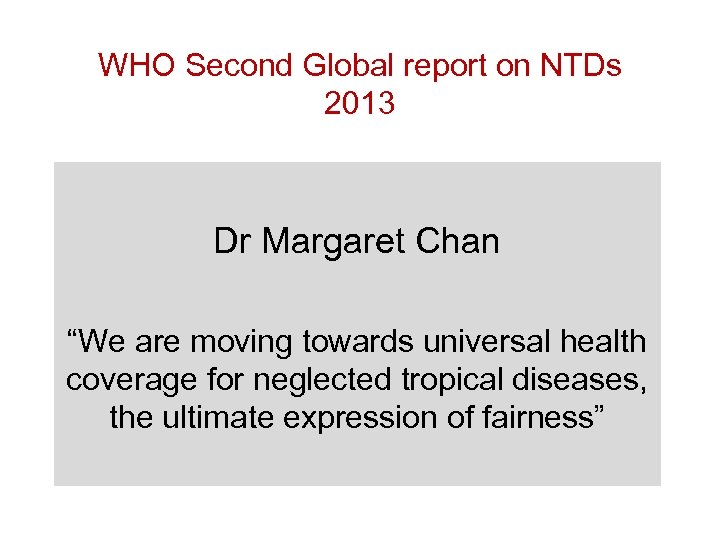 WHO Second Global report on NTDs 2013

Dr Margaret Chan

“We are moving towards universal health coverage for neglected tropical diseases, the ultimate expression of fairness”